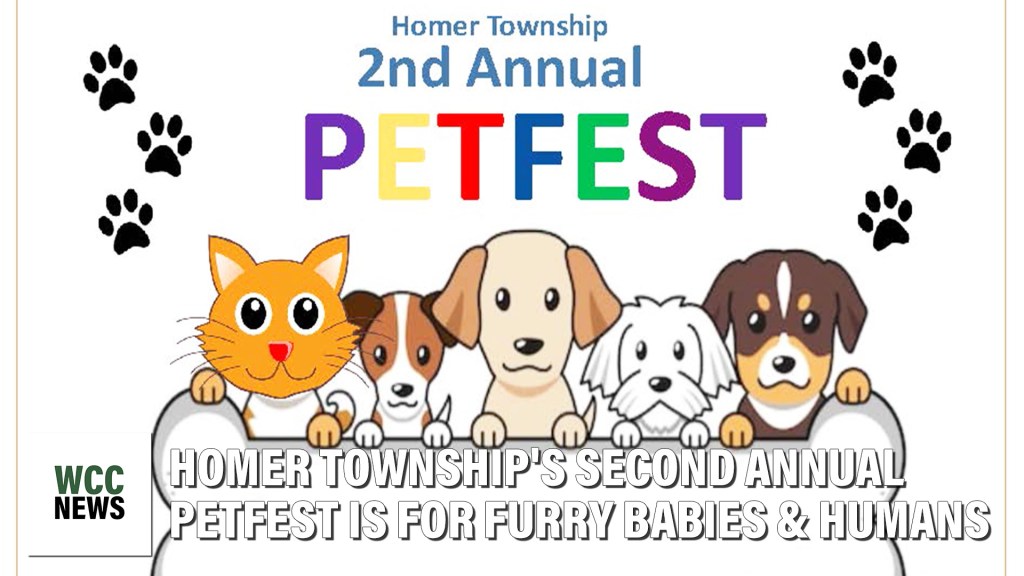 Homer Township
2nd Annual
PETFEST

WCC NEWS

HOMER TOWNSHIP'S SECOND ANNUAL PETFEST IS FOR FURRY BABIES & HUMANS